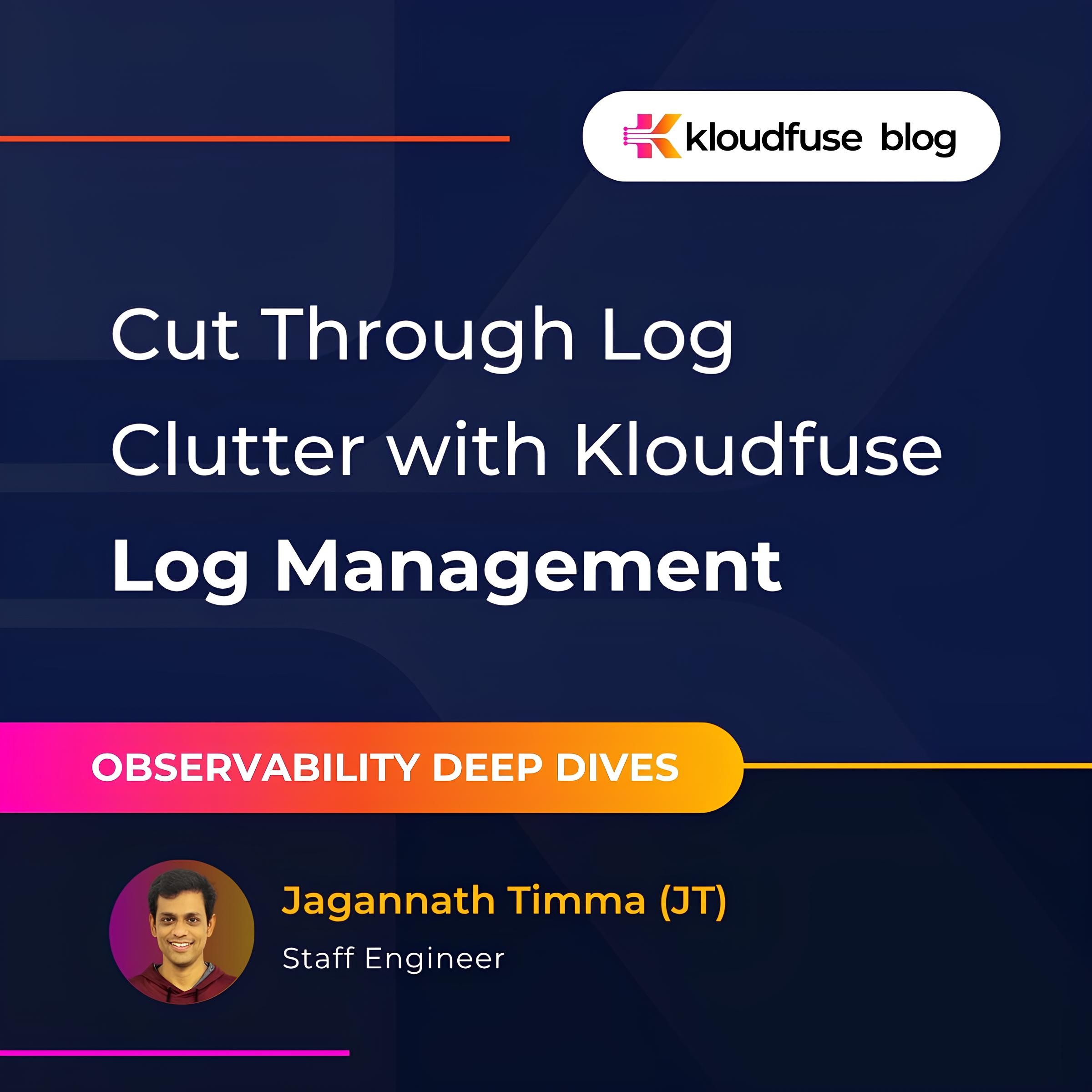 kloudfuse blog

Cut Through Log Clutter with Kloudfuse

Log Management

OBSERVABILITY DEEP DIVES

Jagannath Timma (JT)

Staff Engineer